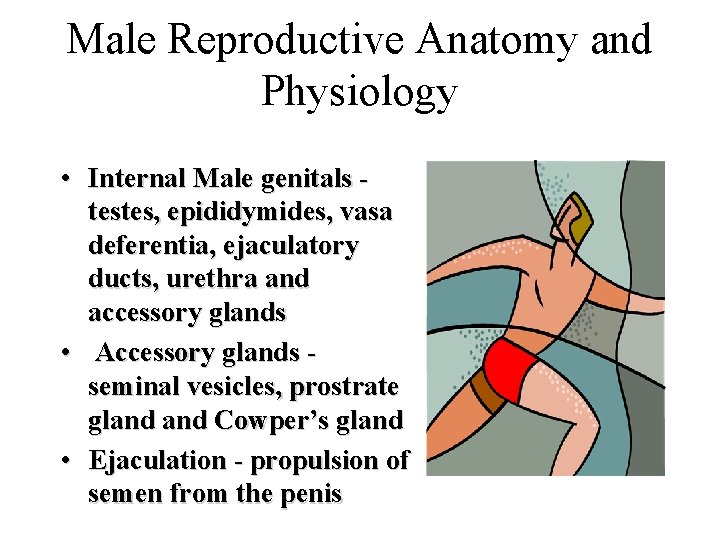 Male Reproductive Anatomy and Physiology

• Internal Male genitals - testes, epididymides, vasa deferentia, ejaculatory ducts, urethra and accessory glands

• Accessory glands - seminal vesicles, prostrate gland and Cowper's gland

• Ejaculation - propulsion of semen from the penis